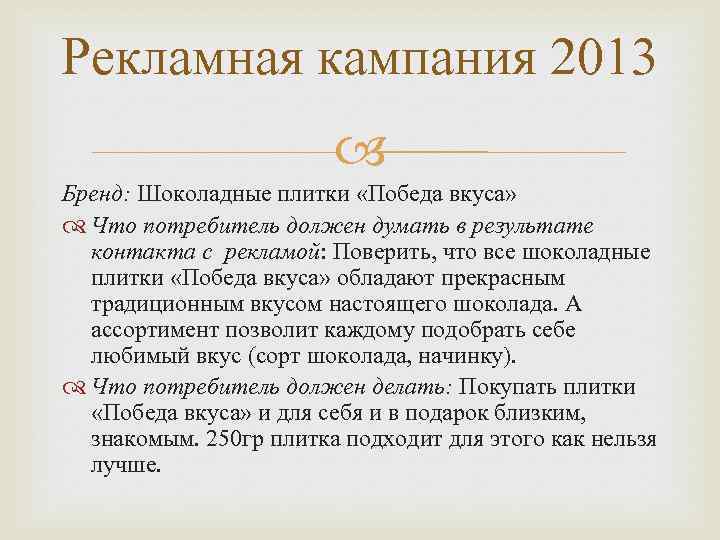 Рекламная кампания 2013

Бренд: Шоколадные плитки «Победа вкуса»

Что потребитель должен думать в результате контакта с рекламой: Поверить, что все шоколадные плитки «Победа вкуса» обладают прекрасным традиционным вкусом настоящего шоколада. А ассортимент позволит каждому подобрать себе любимый вкус (сорт шоколада, начинку).

Что потребитель должен делать: Покупать плитки «Победа вкуса» и для себя и в подарок близким, знакомым. 250гр плитка подходит для этого как нельзя лучше.